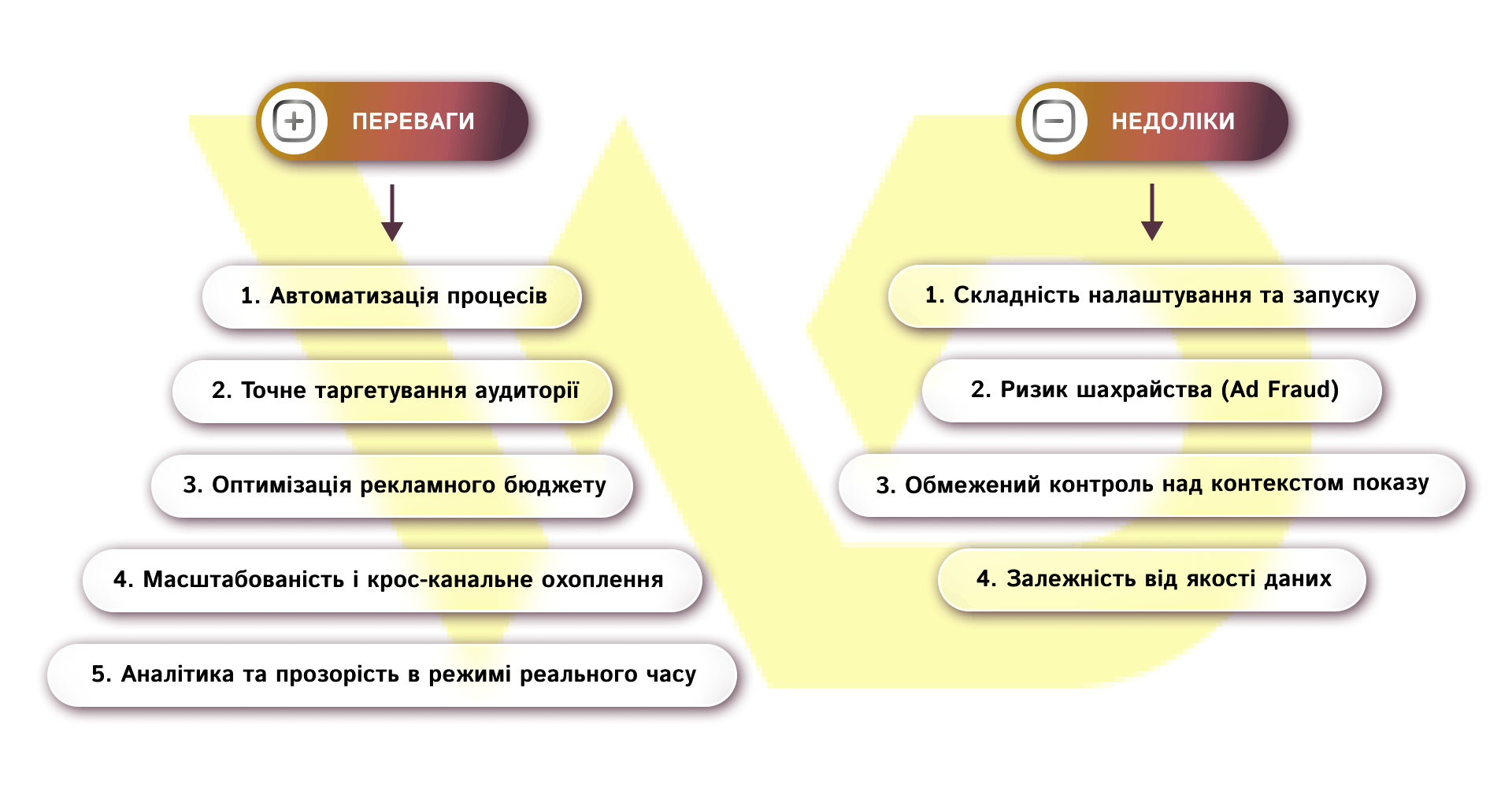 ПЕРЕВАГИ

1. Автоматизація процесів

2. Точне таргетування аудиторії

3. Оптимізація рекламного бюджету

4. Масштабованість і крос-канальне охоплення

5. Аналітика та прозорість в режимі реального часу

НЕДОЛІКИ

1. Складність налаштування та запуску

2. Ризик шахрайства (Ad Fraud)

3. Обмежений контроль над контекстом показу

4. Залежність від якості даних